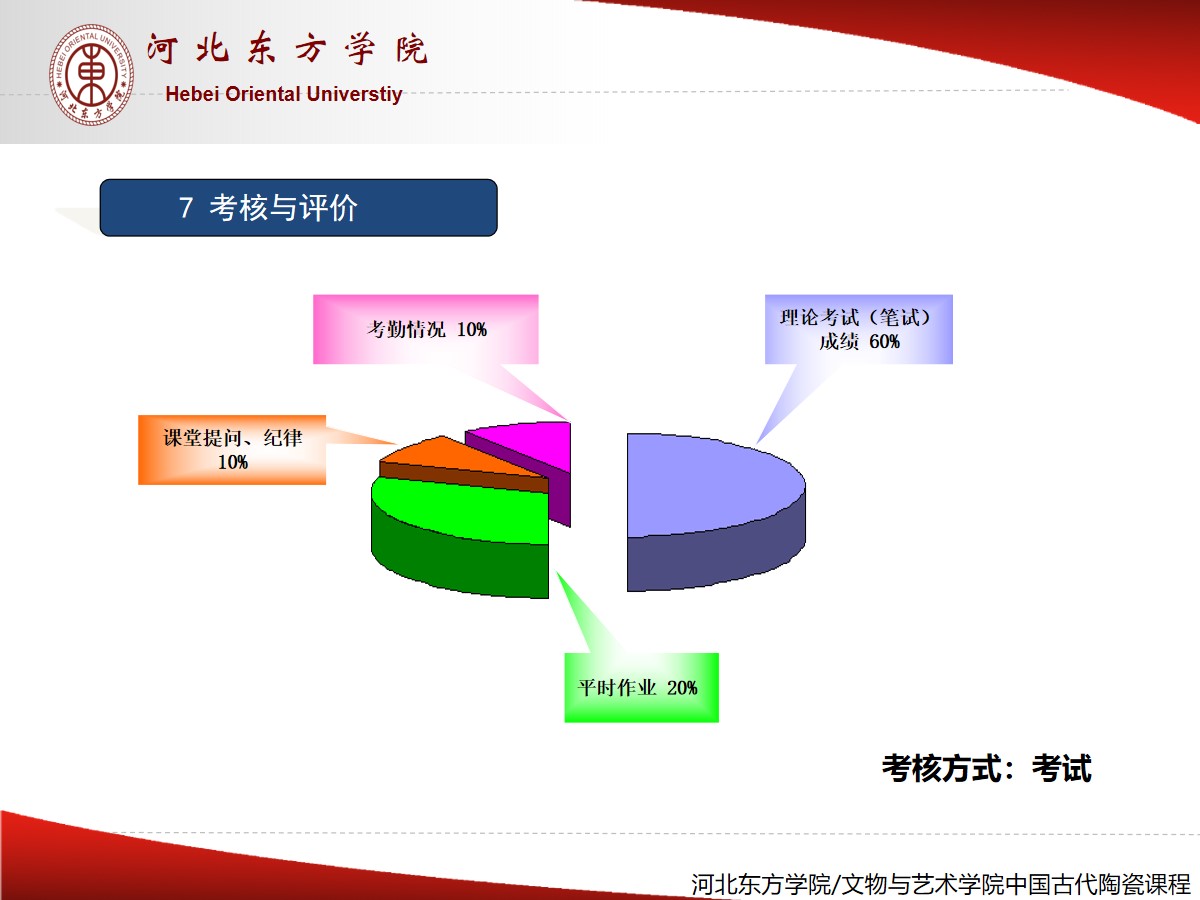 HEBEI ORIENTAL UNIVERSITY 河北东方学院

河北东方学院

Hebei Oriental Universtiy

7 考核与评价

考勤情况 10%

理论考试（笔试）成绩 60%

课堂提问、纪律 10%

平时作业 20%

考核方式：考试

河北东方学院/文物与艺术学院中国古代陶瓷课程